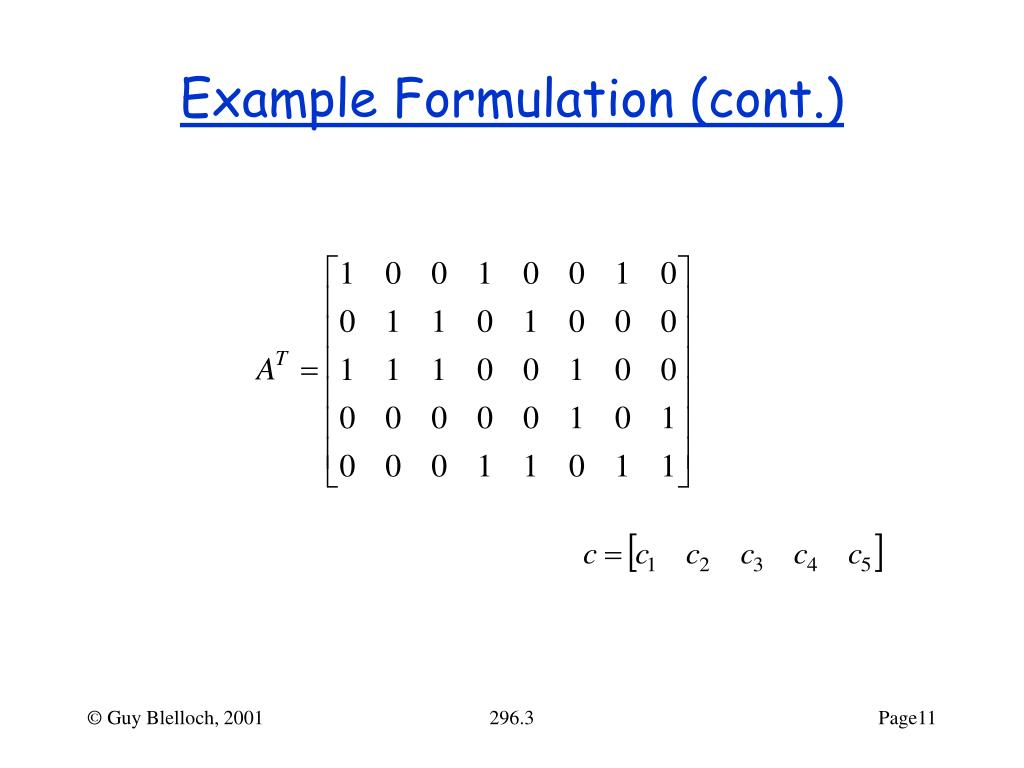 Example Formulation (cont.)

$A^T = \begin{bmatrix} 1 & 0 & 0 & 1 & 0 & 0 & 1 & 0 \\ 0 & 1 & 1 & 0 & 1 & 0 & 0 & 0 \\ 1 & 1 & 1 & 0 & 0 & 1 & 0 & 0 \\ 0 & 0 & 0 & 0 & 0 & 1 & 0 & 1 \\ 0 & 0 & 0 & 1 & 1 & 0 & 1 & 1 \end{bmatrix}$

$c = \begin{bmatrix} c_1 & c_2 & c_3 & c_4 & c_5 \end{bmatrix}$

© Guy Blelloch, 2001

296.3

Page11